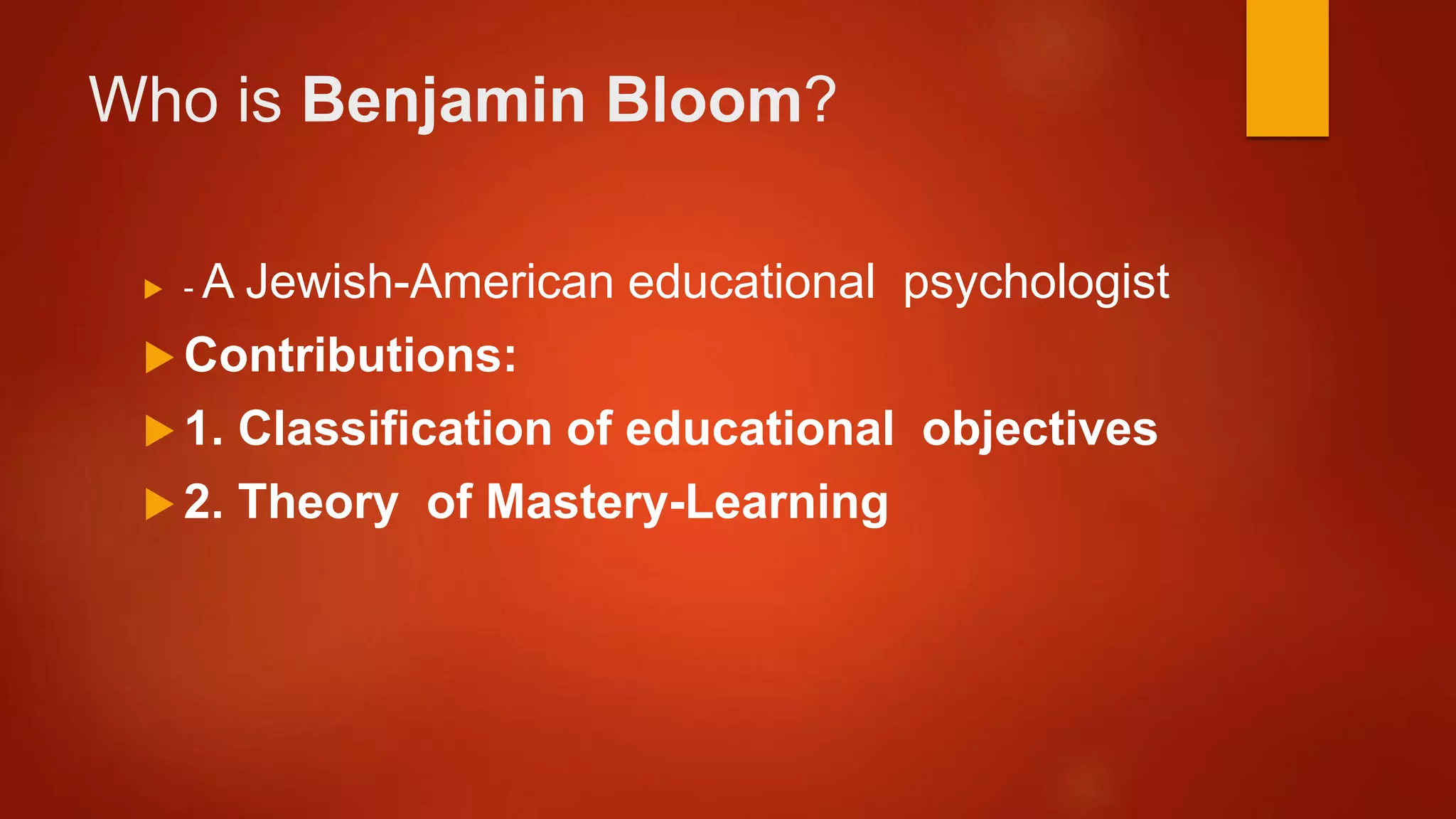 Who is Benjamin Bloom?

- A Jewish-American educational psychologist
Contributions:
1. Classification of educational objectives
2. Theory of Mastery-Learning